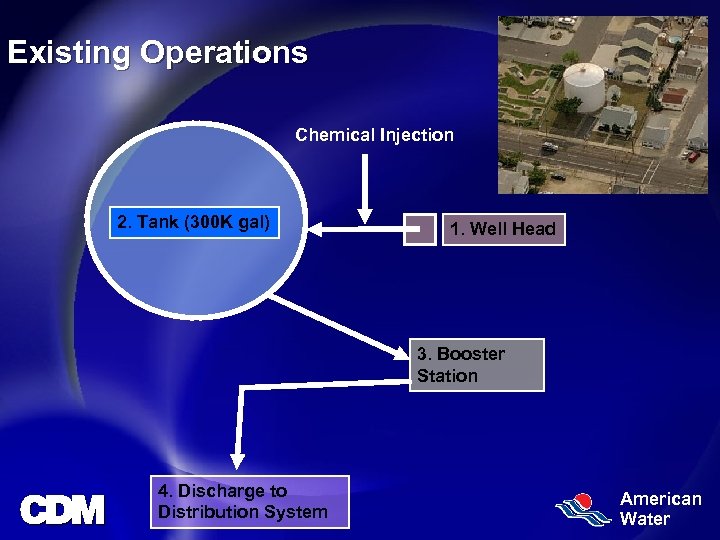 Existing Operations

Chemical Injection

2. Tank (300K gal)

1. Well Head

3. Booster Station

4. Discharge to Distribution System

CDM

American Water